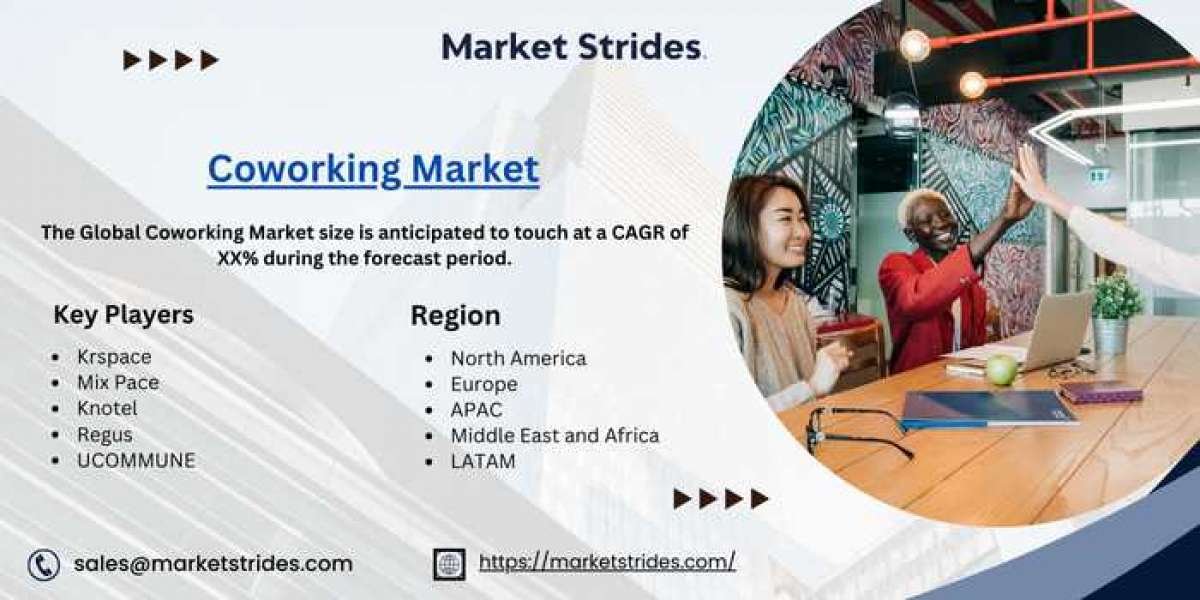 Market Strides.

Coworking Market

The Global Coworking Market size is anticipated to touch at a CAGR of XX% during the forecast period.

Key Players
- Krspace
- Mix Pace
- Knotel
- Regus
- UCOMMUNE

Region
- North America
- Europe
- APAC
- Middle East and Africa
- LATAM

sales@marketstrides.com

https://marketstrides.com/